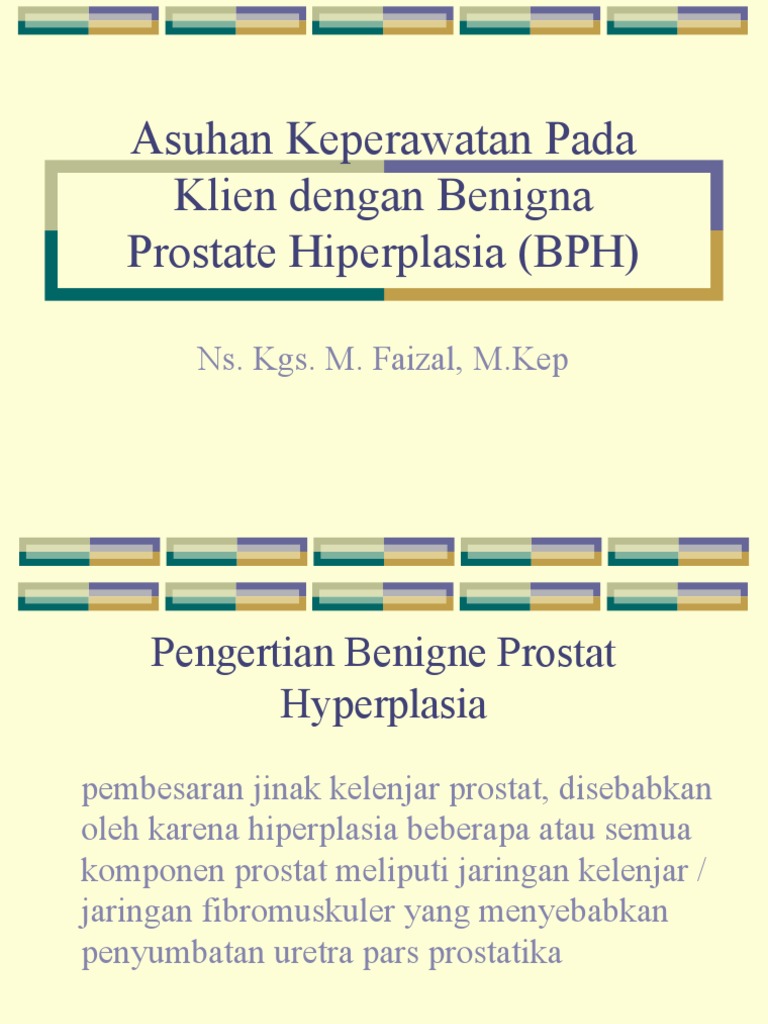 Asuhan Keperawatan Pada Klien dengan Benigna Prostate Hiperplasia (BPH)

Ns. Kgs. M. Faizal, M.Kep

Pengertian Benigne Prostat Hyperplasia

pembesaran jinak kelenjar prostat, disebabkan oleh karena hiperplasia beberapa atau semua komponen prostat meliputi jaringan kelenjar / jaringan fibromuskuler yang menyebabkan penyumbatan uretra pars prostatika